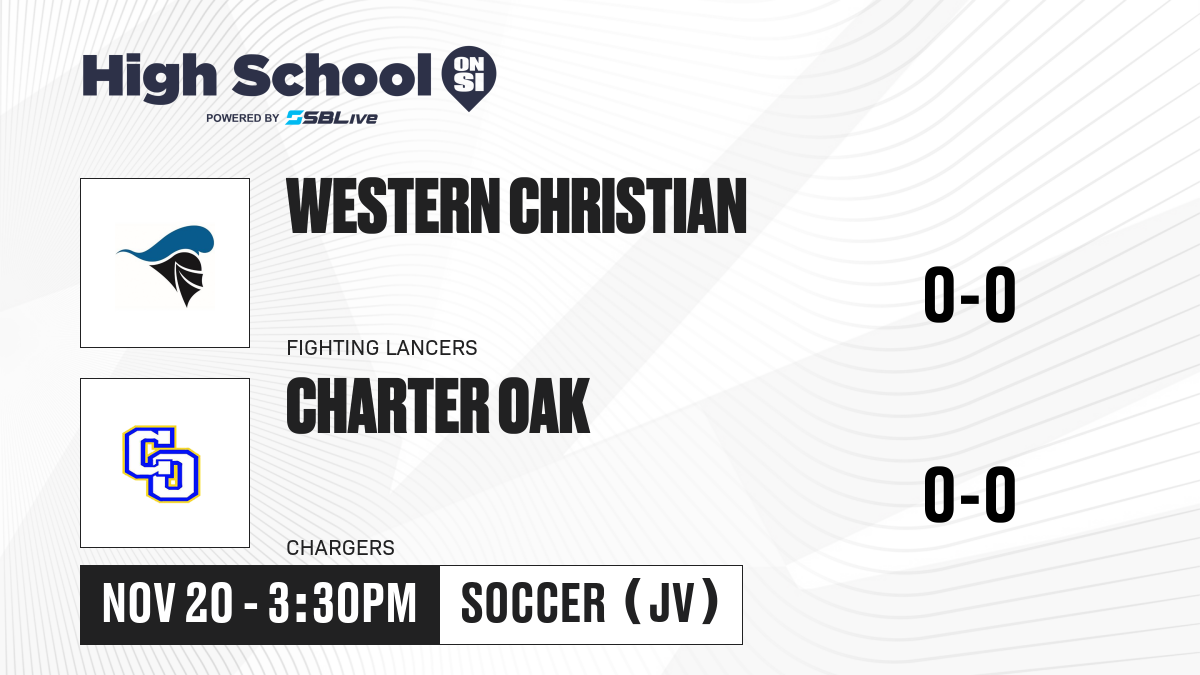 High School ON SI
POWERED BY SBLive

WESTERN CHRISTIAN
FIGHTING LANCERS
0-0

CO
CHARTER OAK
CHARGERS
0-0

NOV 20 - 3:30PM
SOCCER (JV)